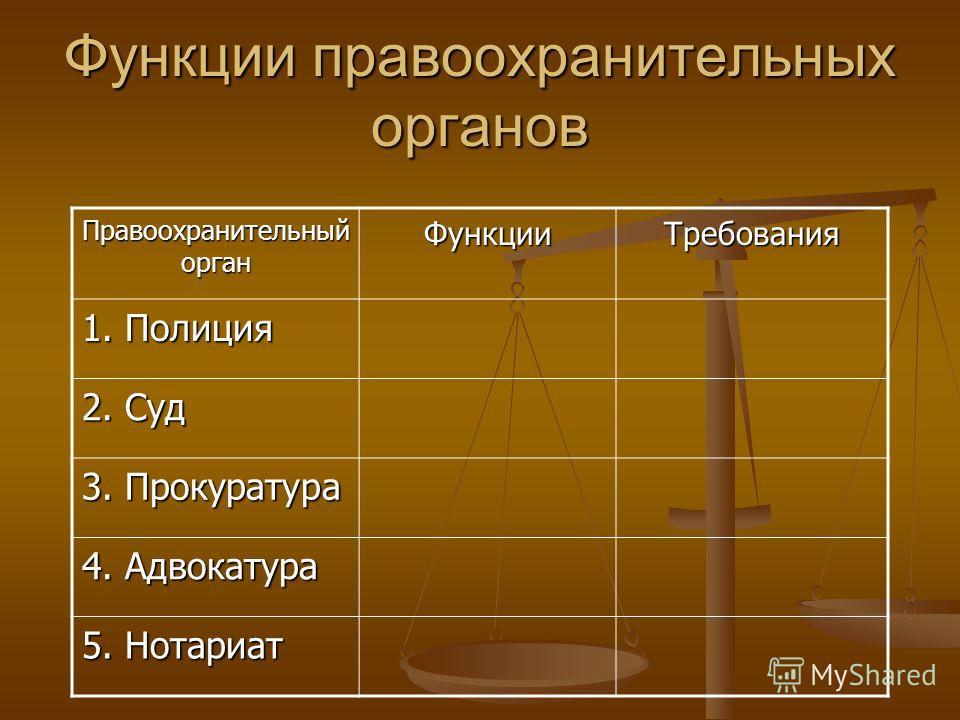 Функции правоохранительных органов

| Правоохранительный орган | Функции | Требования |
|---|---|---|
| 1. Полиция | | |
| 2. Суд | | |
| 3. Прокуратура | | |
| 4. Адвокатура | | |
| 5. Нотариат | | |

MyShared